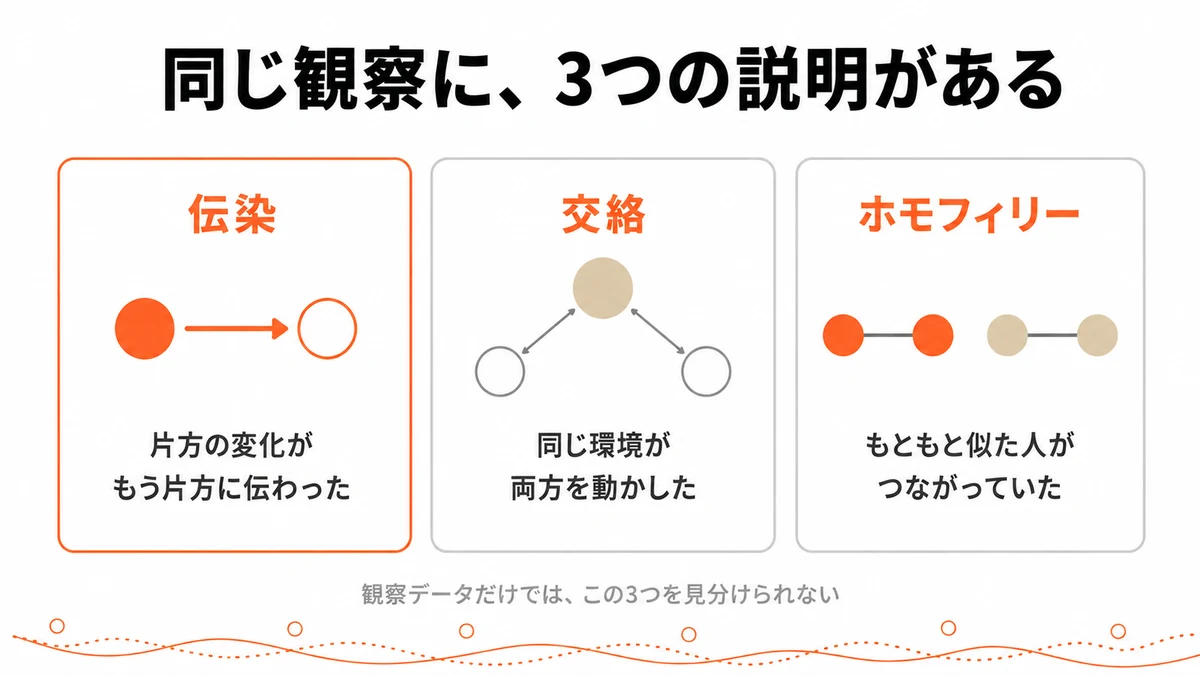 同じ観察に、3つの説明がある

伝染

片方の変化が
もう片方に伝わった

交絡

同じ環境が
両方を動かした

ホモフィリー

もともと似た人が
つながっていた

観察データだけでは、この3つを見分けられない